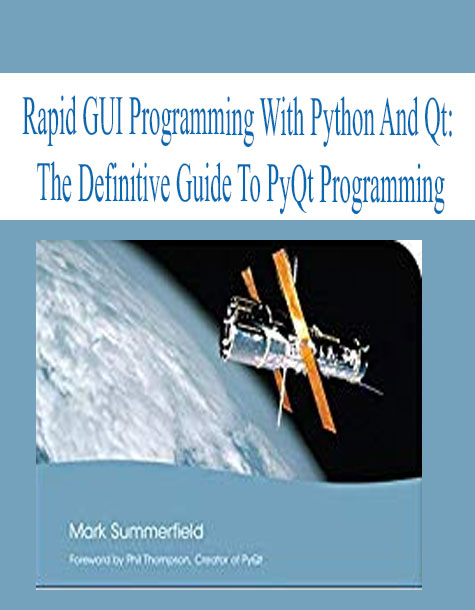 Rapid GUI Programming With Python And Qt: The Definitive Guide To PyQt Programming

Mark Summerfield

Foreword by Phil Thompson, Creator of PyQt